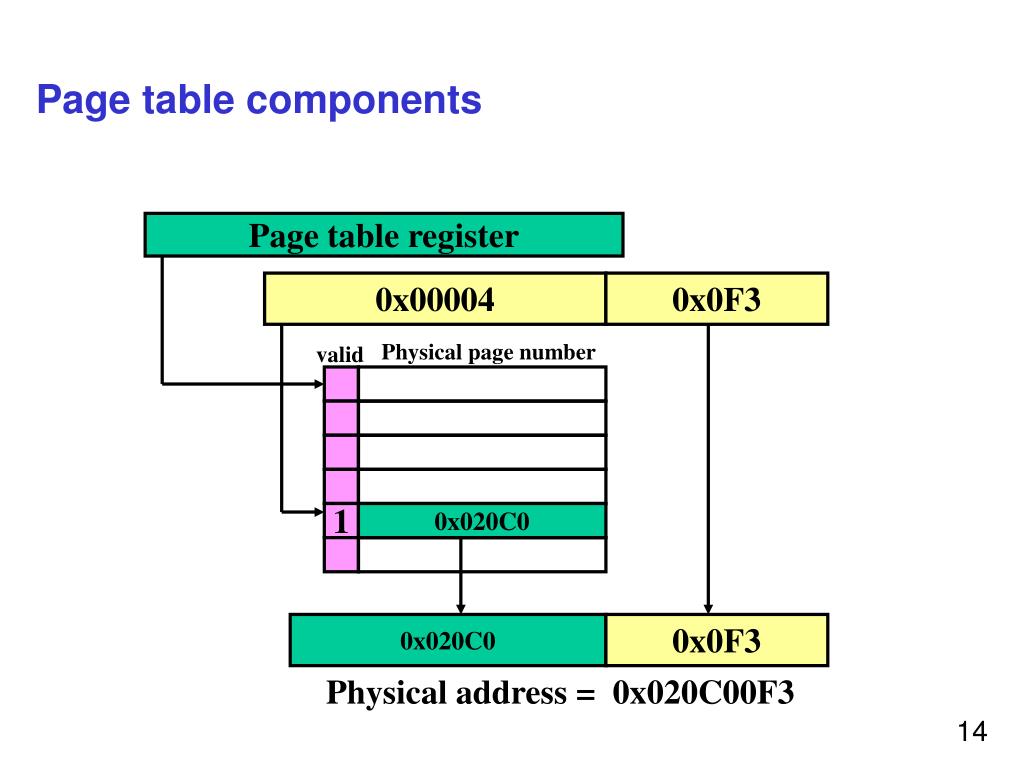 Page table components

Page table register

0x00004

0x0F3

valid

Physical page number

1

0x020C0

0x020C0

0x0F3

Physical address = 0x020C00F3

14